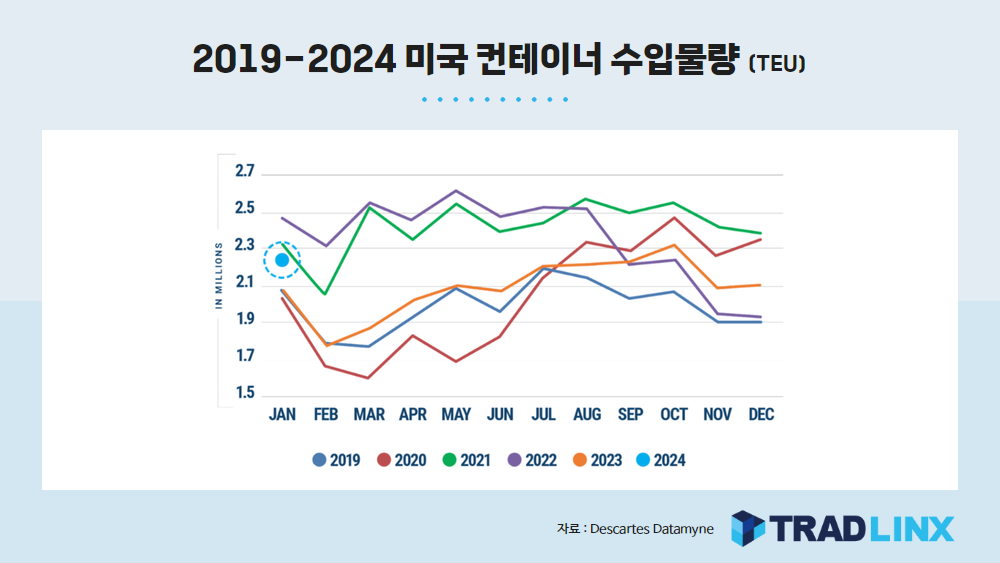 2019-2024 미국 컨테이너 수입물량 (TEU)

IN MILLIONS

2.7
2.5
2.3
2.1
1.9
1.7
1.5

JAN FEB MAR APR MAY JUN JUL AUG SEP OCT NOV DEC

2019 2020 2021 2022 2023 2024

자료 : Descartes Datamyne

TRADLINX